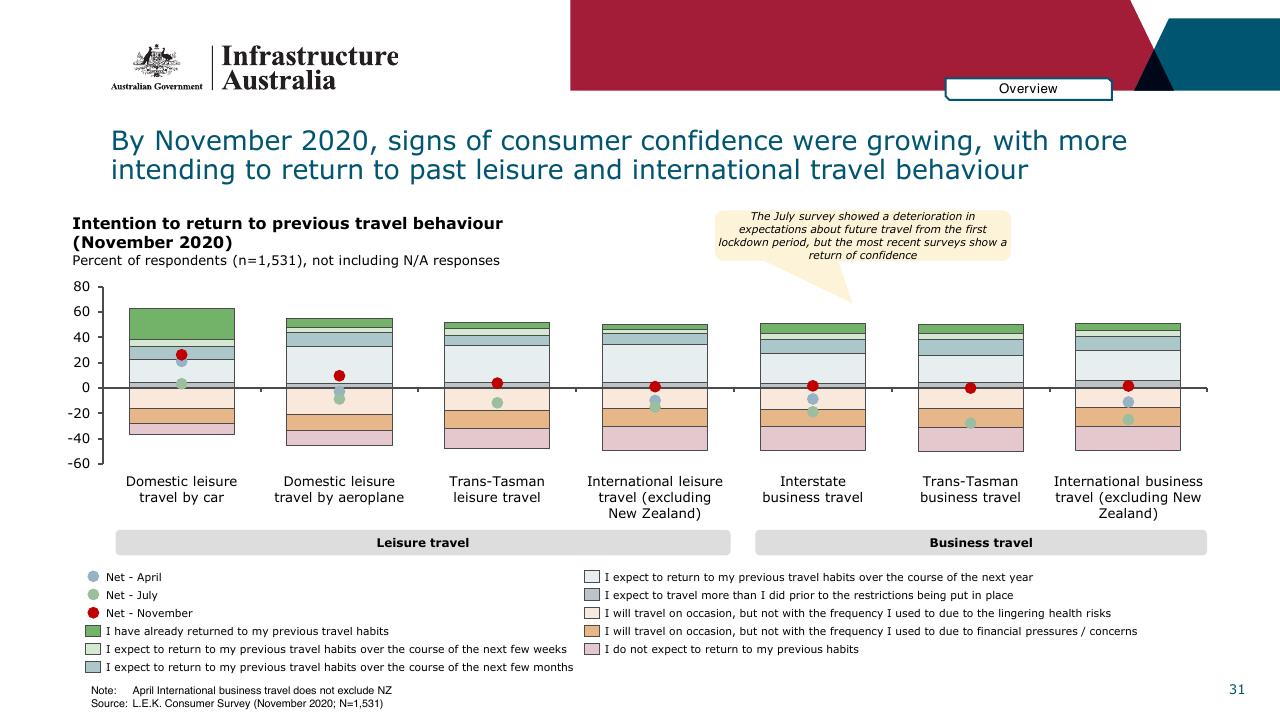 Australian Government

Infrastructure Australia

Overview

By November 2020, signs of consumer confidence were growing, with more intending to return to past leisure and international travel behaviour

Intention to return to previous travel behaviour (November 2020)
Percent of respondents (n=1,531), not including N/A responses

The July survey showed a deterioration in expectations about future travel from the first lockdown period, but the most recent surveys show a return of confidence

80
60
40
20
0
-20
-40
-60

Domestic leisure travel by car

Domestic leisure travel by aeroplane

Trans-Tasman leisure travel

International leisure travel (excluding New Zealand)

Interstate business travel

Trans-Tasman business travel

International business travel (excluding New Zealand)

Leisure travel

Business travel

Net - April
Net - July
Net - November
I have already returned to my previous travel habits
I expect to return to my previous travel habits over the course of the next few weeks
I expect to return to my previous travel habits over the course of the next few months

I expect to return to my previous travel habits over the course of the next year
I expect to travel more than I did prior to the restrictions being put in place
I will travel on occasion, but not with the frequency I used to due to the lingering health risks
I will travel on occasion, but not with the frequency I used to due to financial pressures / concerns
I do not expect to return to my previous habits

Note: April International business travel does not exclude NZ
Source: L.E.K. Consumer Survey (November 2020; N=1,531)

31